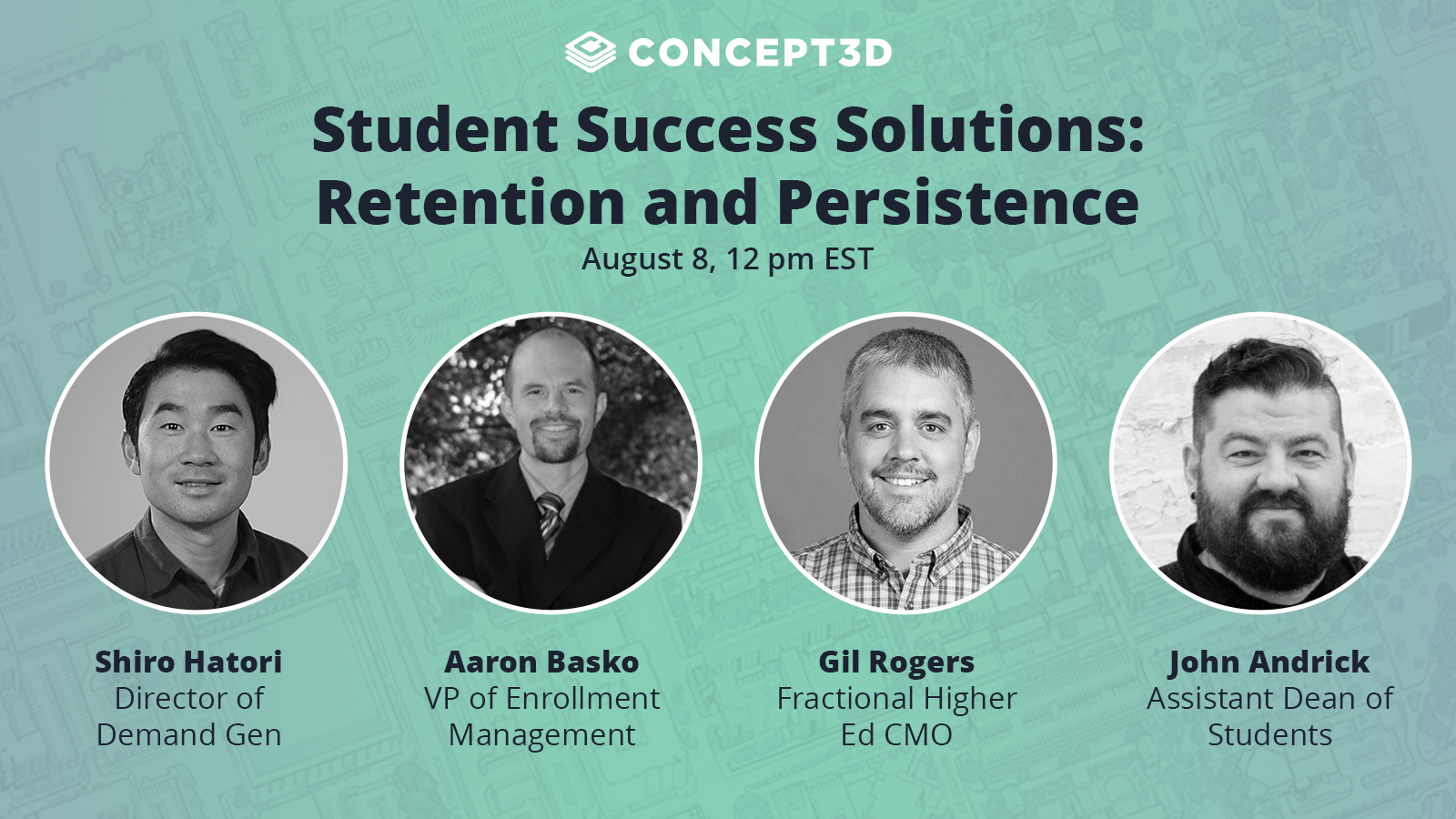 CONCEPT3D

Student Success Solutions: Retention and Persistence

August 8, 12 pm EST

Shiro Hatori
Director of Demand Gen

Aaron Basko
VP of Enrollment Management

Gil Rogers
Fractional Higher Ed CMO

John Andrick
Assistant Dean of Students